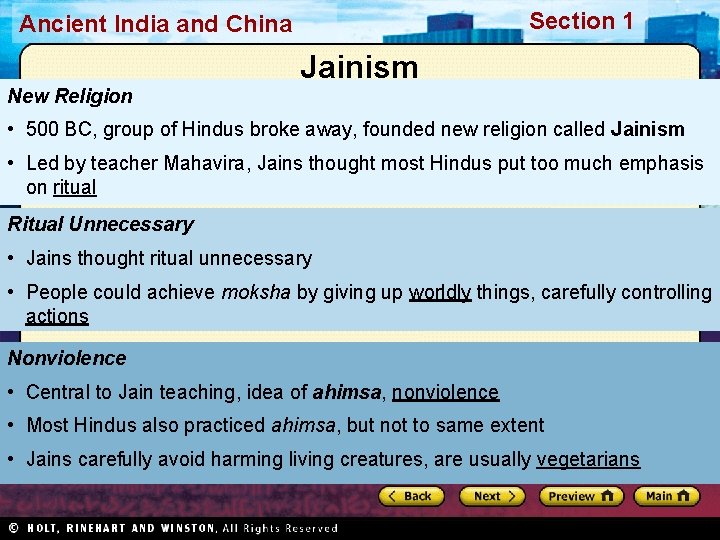 Ancient India and China

Section 1

Jainism

New Religion

• 500 BC, group of Hindus broke away, founded new religion called Jainism

• Led by teacher Mahavira, Jains thought most Hindus put too much emphasis on ritual

Ritual Unnecessary

• Jains thought ritual unnecessary

• People could achieve moksha by giving up worldly things, carefully controlling actions

Nonviolence

• Central to Jain teaching, idea of ahimsa, nonviolence

• Most Hindus also practiced ahimsa, but not to same extent

• Jains carefully avoid harming living creatures, are usually vegetarians

Back Next Preview Main

© HOLT, RINEHART AND WINSTON, All Rights Reserved